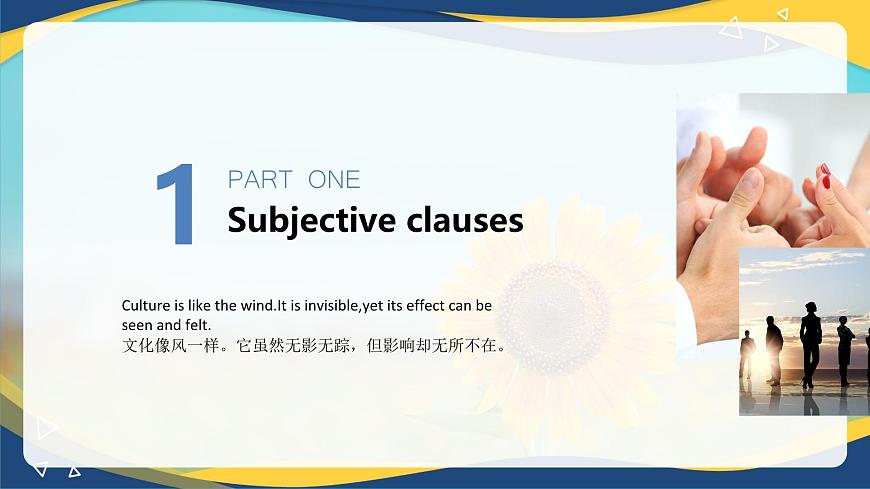 1

PART ONE

Subjective clauses

Culture is like the wind.It is invisible,yet its effect can be seen and felt.
文化像风一样。它虽然无影无踪，但影响却无所不在。